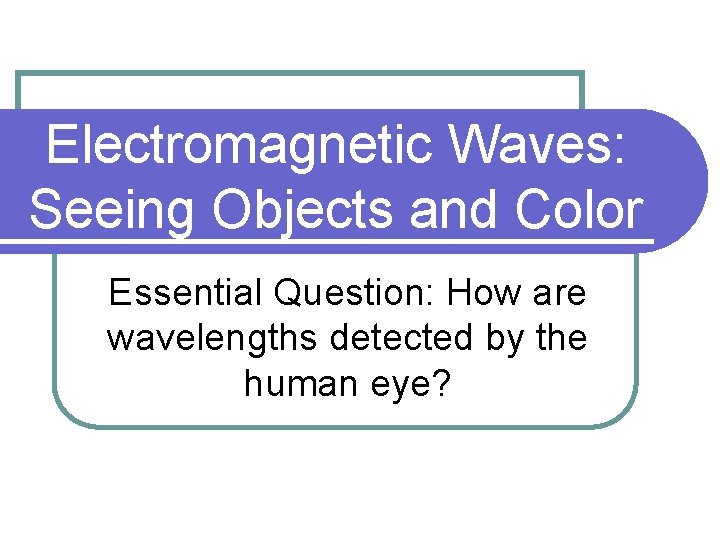 Electromagnetic Waves: Seeing Objects and Color

Essential Question: How are wavelengths detected by the human eye?